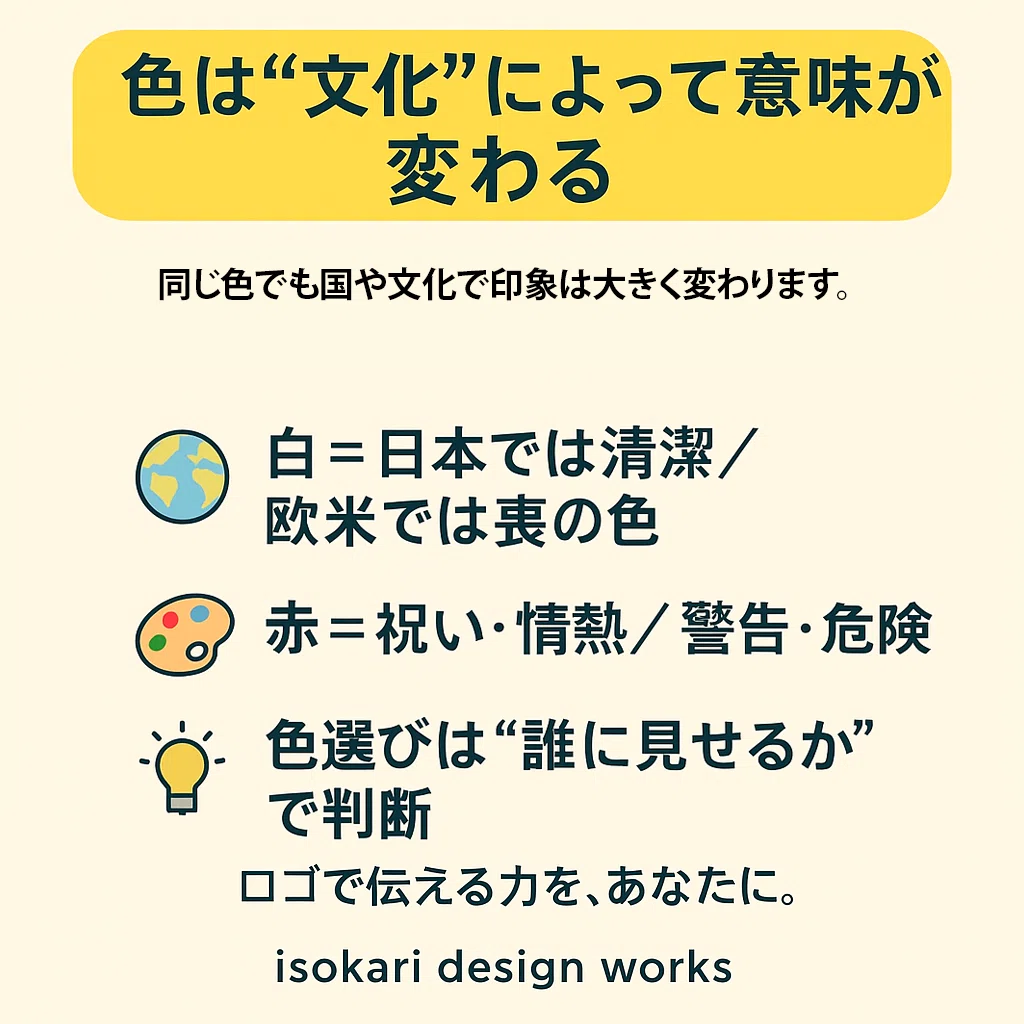 色は“文化”によって意味が変わる

同じ色でも国や文化で印象は大きく変わります。

白＝日本では清潔／欧米では喪の色

赤＝祝い・情熱／警告・危険

色選びは“誰に見せるか”で判断

ロゴで伝える力を、あなたに。

isokari design works